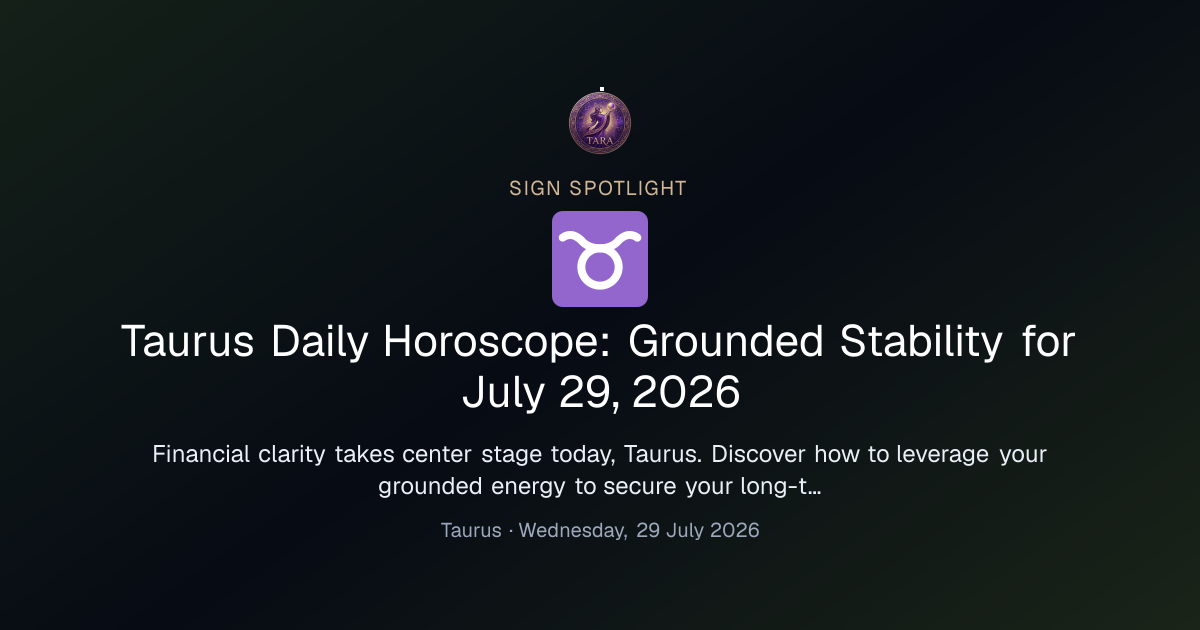 TARA

SIGN SPOTLIGHT

♉

Taurus Daily Horoscope: Grounded Stability for July 29, 2026

Financial clarity takes center stage today, Taurus. Discover how to leverage your grounded energy to secure your long-t…

Taurus · Wednesday, 29 July 2026